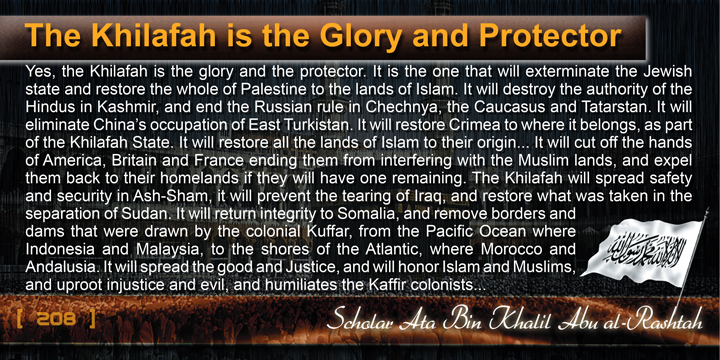 The Khilafah is the Glory and Protector

Yes, the Khilafah is the glory and the protector. It is the one that will exterminate the Jewish state and restore the whole of Palestine to the lands of Islam. It will destroy the authority of the Hindus in Kashmir, and end the Russian rule in Chechnya, the Caucasus and Tatarstan. It will eliminate China's occupation of East Turkistan. It will restore Crimea to where it belongs, as part of the Khilafah State. It will restore all the lands of Islam to their origin... It will cut off the hands of America, Britain and France ending them from interfering with the Muslim lands, and expel them back to their homelands if they will have one remaining. The Khilafah will spread safety and security in Ash-Sham, it will prevent the tearing of Iraq, and restore what was taken in the separation of Sudan. It will return integrity to Somalia, and remove borders and dams that were drawn by the colonial Kuffar, from the Pacific Ocean where Indonesia and Malaysia, to the shores of the Atlantic, where Morocco and Andalusia. It will spread the good and Justice, and will honor Islam and Muslims, and uproot injustice and evil, and humiliates the Kaffir colonists...

لا إله إلا الله محمد رسول الله

[ 208 ]

Scholar Ata Bin Khalil Abu al-Rashtah